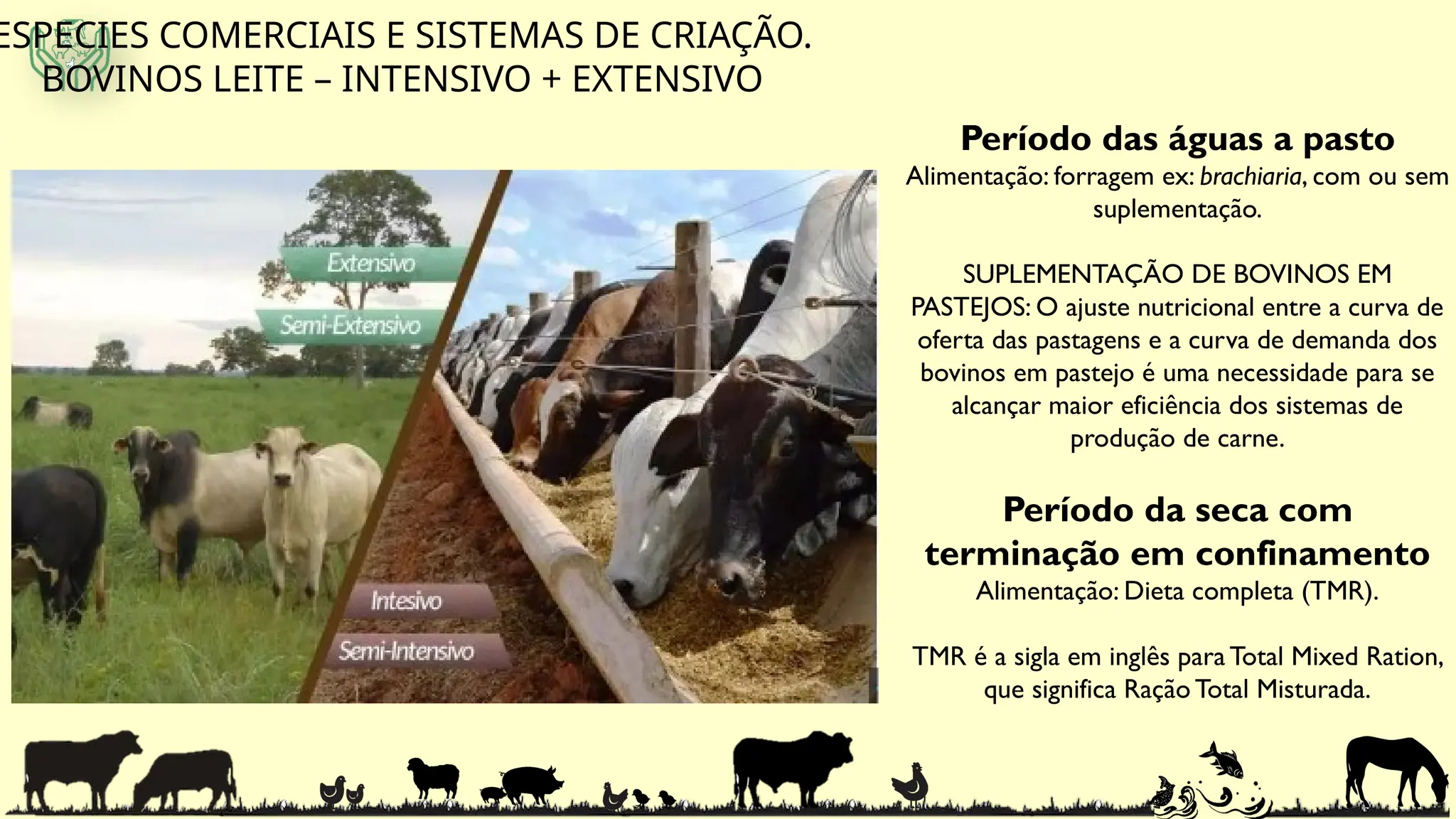 ESPECIES COMERCIAIS E SISTEMAS DE CRIAÇÃO.
BOVINOS LEITE – INTENSIVO + EXTENSIVO

Extensivo
Semi-Extensivo
Intesivo
Semi-Intensivo

Período das águas a pasto
Alimentação: forragem ex: brachiaria, com ou sem suplementação.

SUPLEMENTAÇÃO DE BOVINOS EM PASTEJOS: O ajuste nutricional entre a curva de oferta das pastagens e a curva de demanda dos bovinos em pastejo é uma necessidade para se alcançar maior eficiência dos sistemas de produção de carne.

Período da seca com terminação em confinamento
Alimentação: Dieta completa (TMR).

TMR é a sigla em inglês para Total Mixed Ration, que significa Ração Total Misturada.